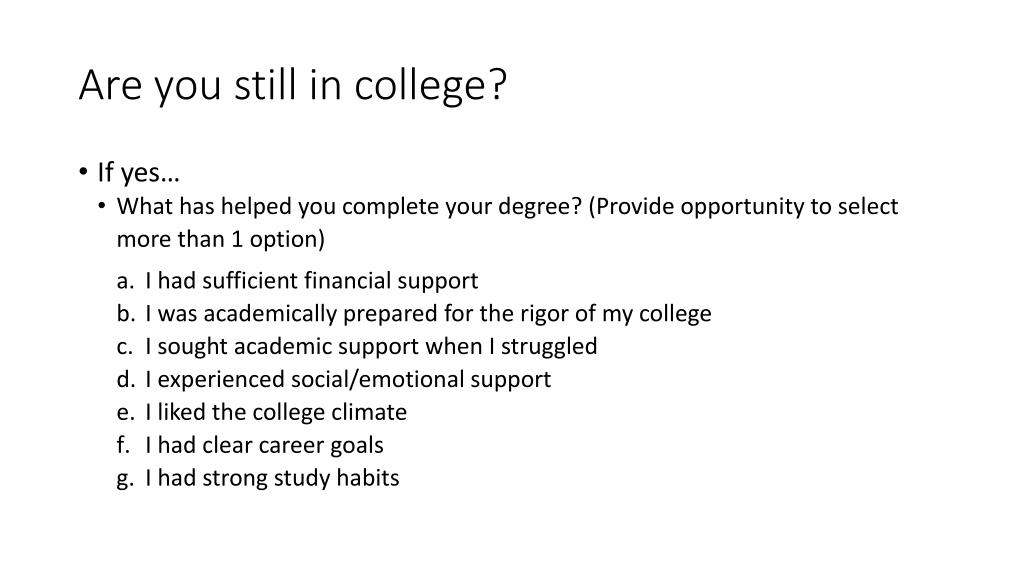 Are you still in college?

• If yes…
  • What has helped you complete your degree? (Provide opportunity to select more than 1 option)

a. I had sufficient financial support
b. I was academically prepared for the rigor of my college
c. I sought academic support when I struggled
d. I experienced social/emotional support
e. I liked the college climate
f. I had clear career goals
g. I had strong study habits